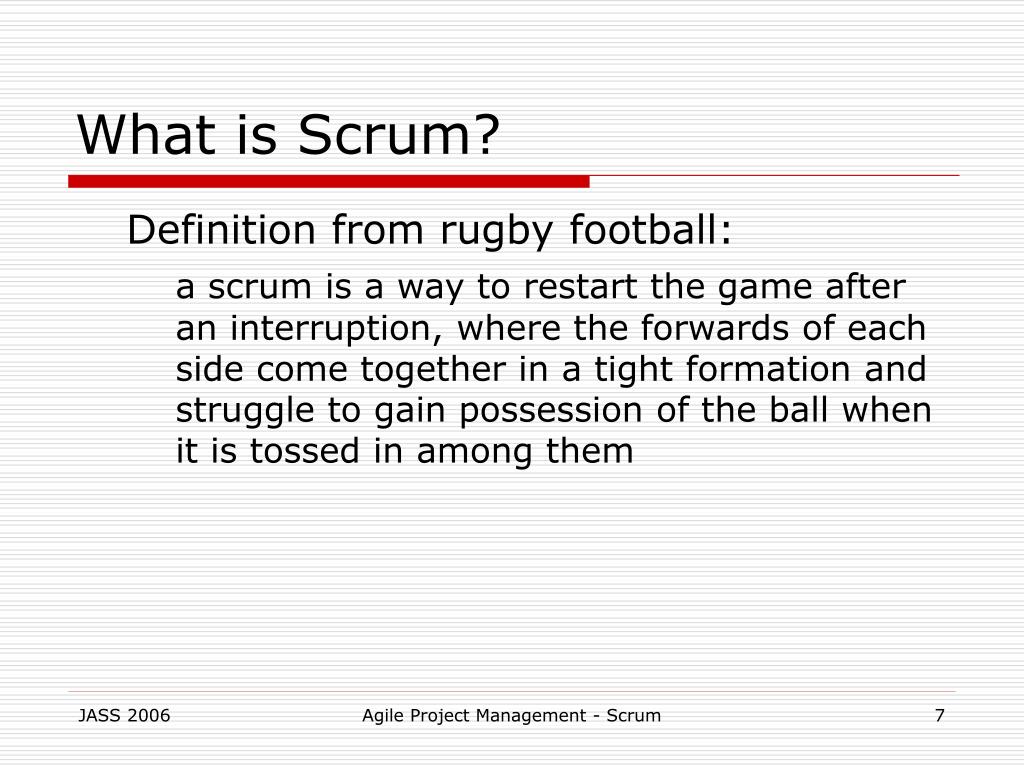 What is Scrum?

Definition from rugby football:

a scrum is a way to restart the game after an interruption, where the forwards of each side come together in a tight formation and struggle to gain possession of the ball when it is tossed in among them

JASS 2006

Agile Project Management - Scrum

7